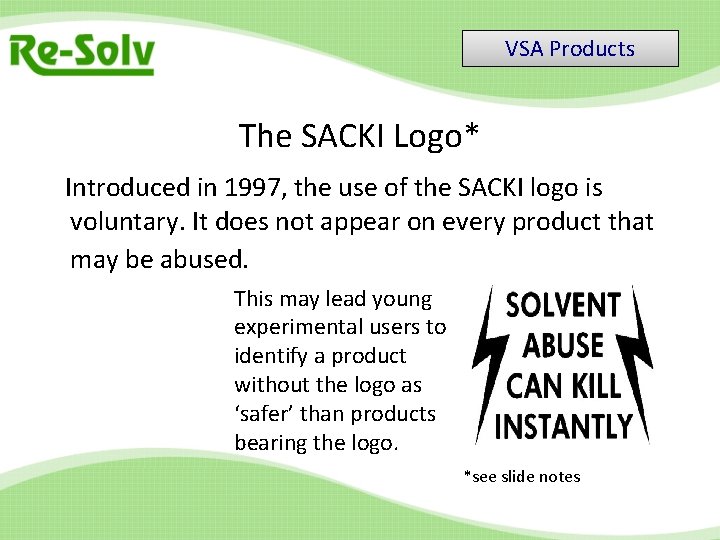 Re-Solv

VSA Products

The SACKI Logo*

Introduced in 1997, the use of the SACKI logo is voluntary. It does not appear on every product that may be abused.

This may lead young experimental users to identify a product without the logo as ‘safer’ than products bearing the logo.

SOLVENT ABUSE CAN KILL INSTANTLY

*see slide notes